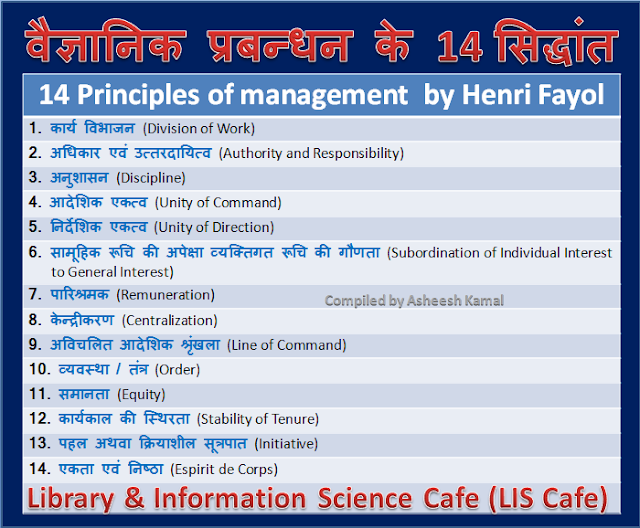 वैज्ञानिक प्रबन्धन के 14 सिद्धांत

14 Principles of management by Henri Fayol

1. कार्य विभाजन (Division of Work)
2. अधिकार एवं उत्तरदायित्व (Authority and Responsibility)
3. अनुशासन (Discipline)
4. आदेशिक एकत्व (Unity of Command)
5. निर्देशिक एकत्व (Unity of Direction)
6. सामूहिक रूचि की अपेक्षा व्यक्तिगत रूचि की गौणता (Subordination of Individual Interest to General Interest)
7. पारिश्रमक (Remuneration)

Compiled by Asheesh Kamal

8. केन्द्रीकरण (Centralization)
9. अविचलित आदेशिक श्रृंखला (Line of Command)
10. व्यवस्था / तंत्र (Order)
11. समानता (Equity)
12. कार्यकाल की स्थिरता (Stability of Tenure)
13. पहल अथवा क्रियाशील सूत्रपात (Initiative)
14. एकता एवं निष्ठा (Espirit de Corps)

Library & Information Science Cafe (LIS Cafe)